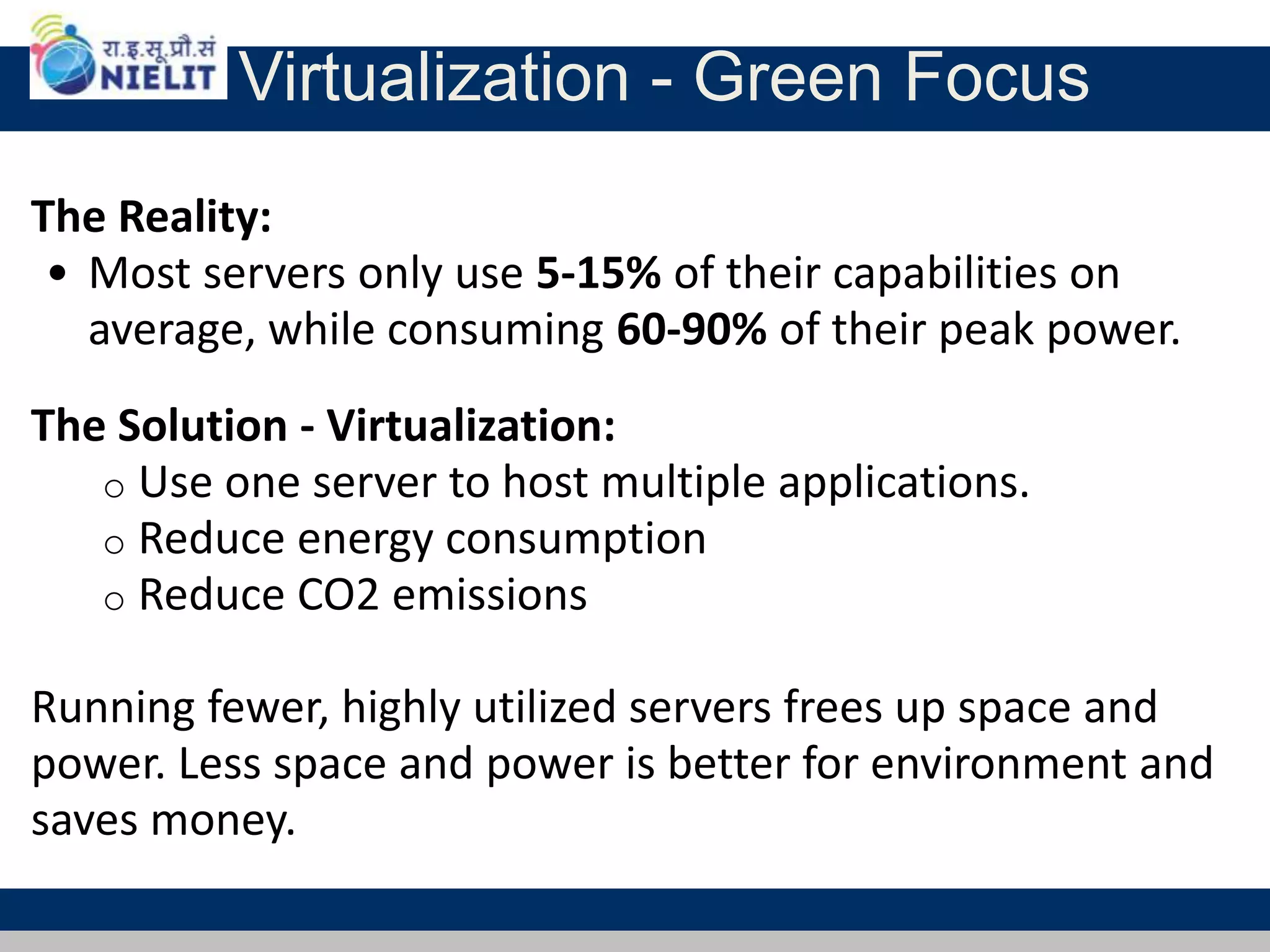 रा.इ.सू.प्रौ.सं
NIELIT
Virtualization - Green Focus

The Reality:
• Most servers only use 5-15% of their capabilities on average, while consuming 60-90% of their peak power.

The Solution - Virtualization:
o Use one server to host multiple applications.
o Reduce energy consumption
o Reduce CO2 emissions

Running fewer, highly utilized servers frees up space and power. Less space and power is better for environment and saves money.